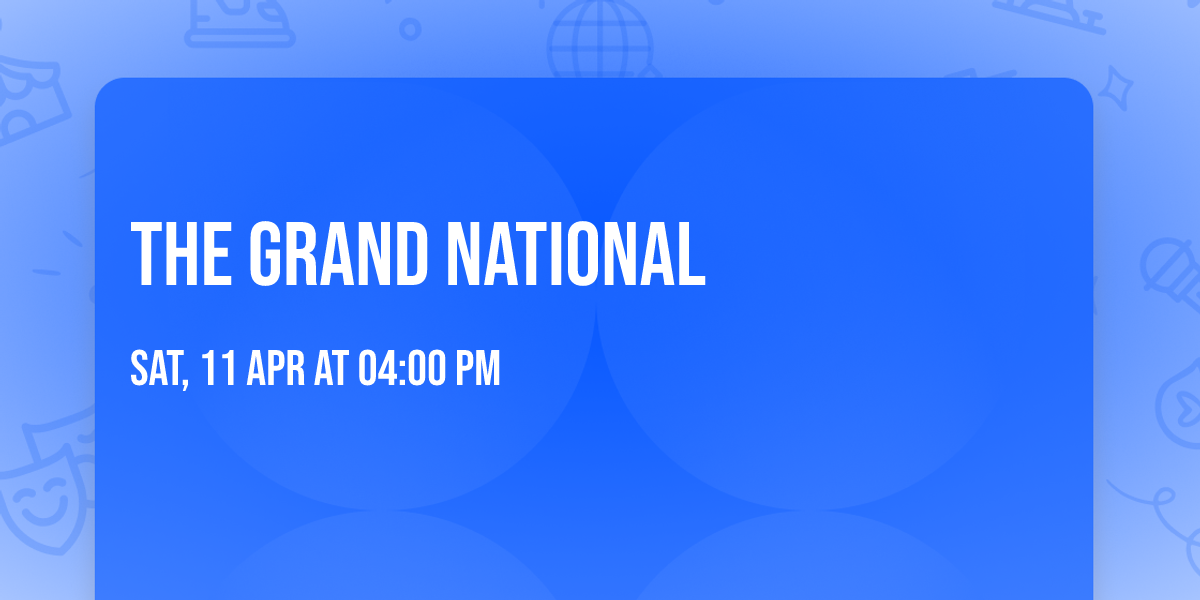 THE GRAND NATIONAL

SAT, 11 APR AT 04:00 PM